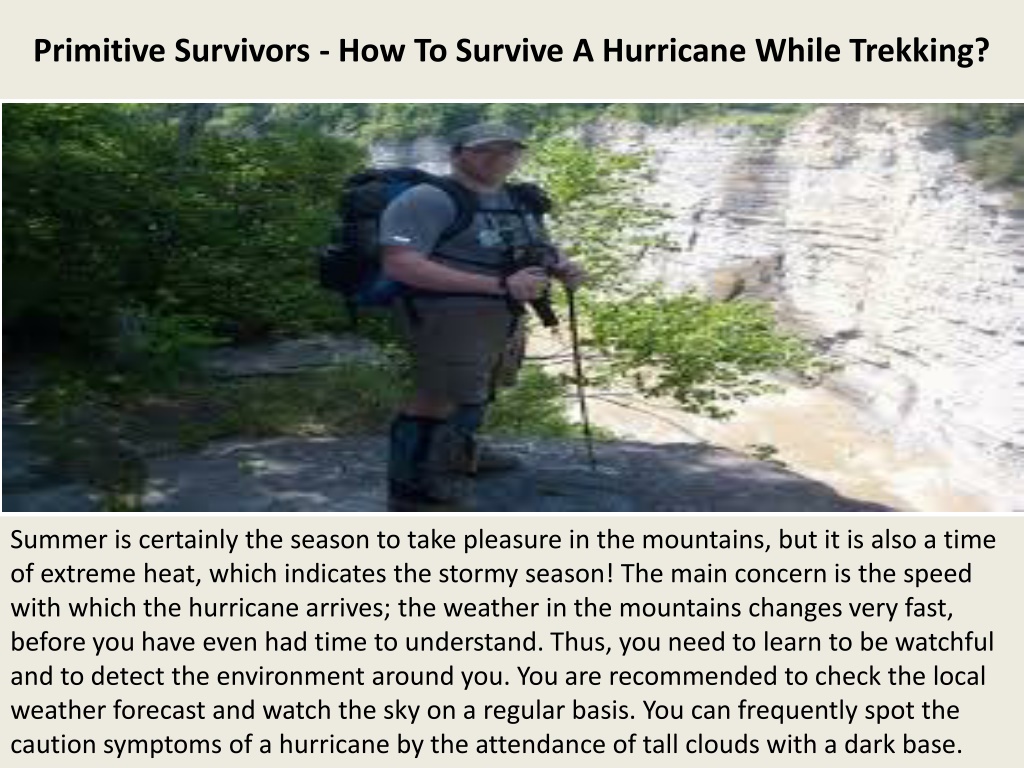 Primitive Survivors - How To Survive A Hurricane While Trekking?

Summer is certainly the season to take pleasure in the mountains, but it is also a time of extreme heat, which indicates the stormy season! The main concern is the speed with which the hurricane arrives; the weather in the mountains changes very fast, before you have even had time to understand. Thus, you need to learn to be watchful and to detect the environment around you. You are recommended to check the local weather forecast and watch the sky on a regular basis. You can frequently spot the caution symptoms of a hurricane by the attendance of tall clouds with a dark base.